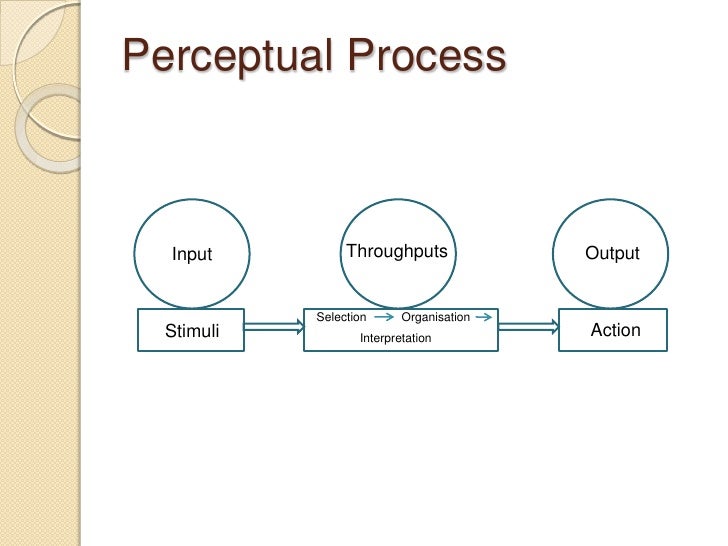 Perceptual Process

Input

Throughputs

Output

Stimuli

Selection → Organisation →
Interpretation

Action